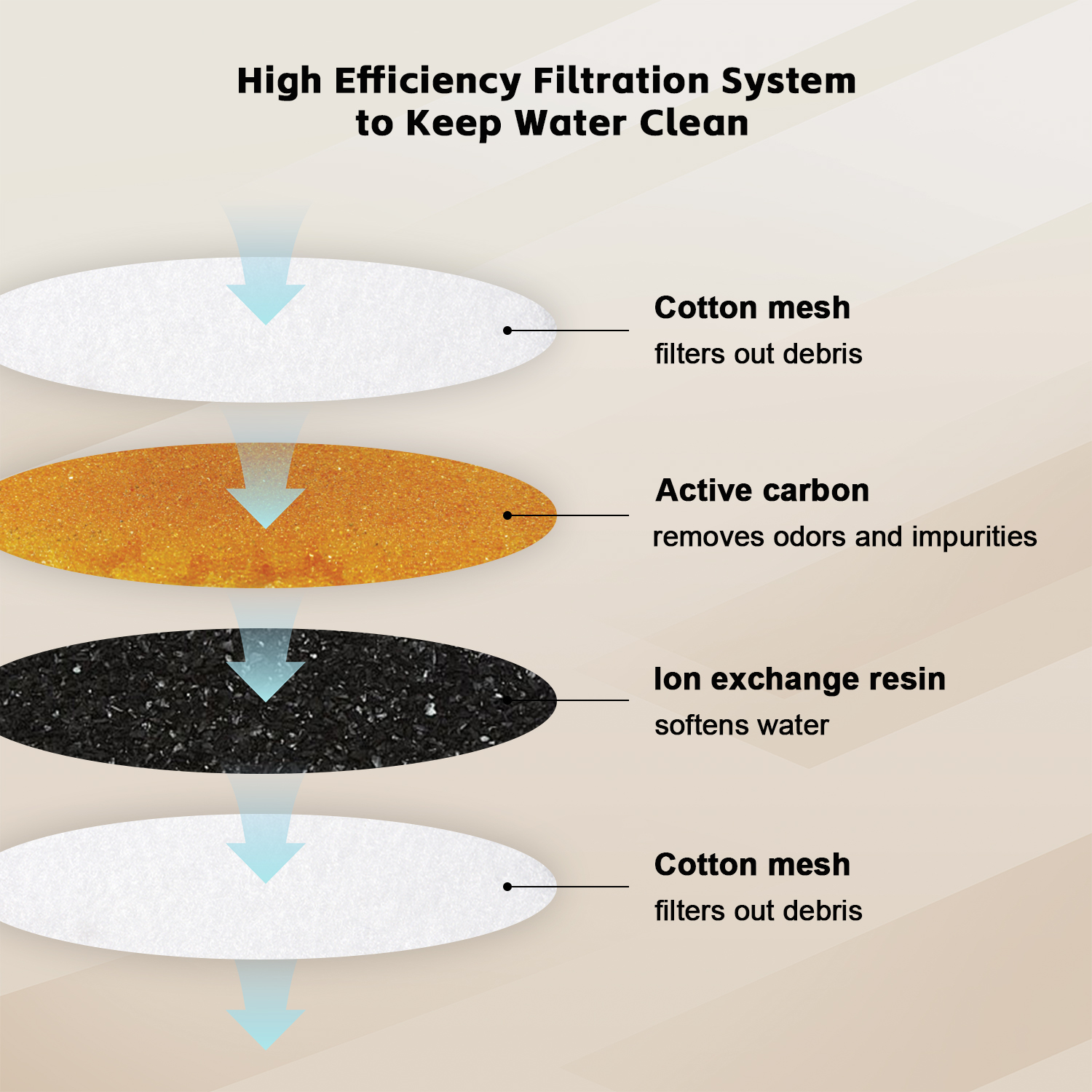 High Efficiency Filtration System to Keep Water Clean

Cotton mesh
filters out debris

Active carbon
removes odors and impurities

Ion exchange resin
softens water

Cotton mesh
filters out debris